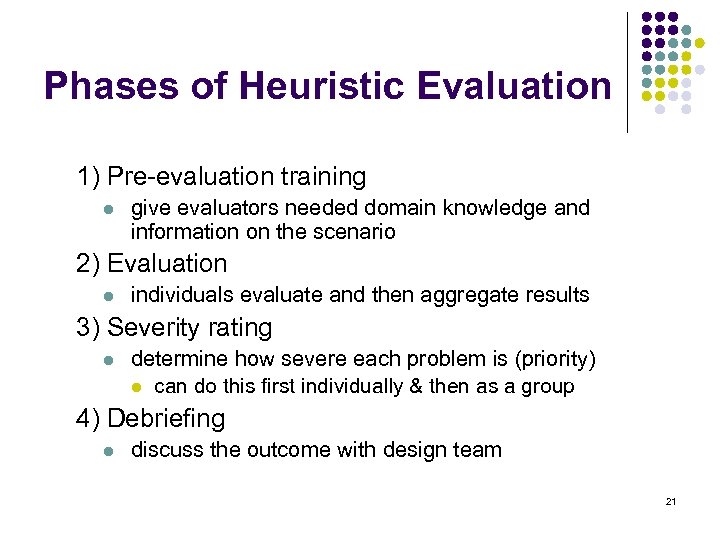 Phases of Heuristic Evaluation

1) Pre-evaluation training

- give evaluators needed domain knowledge and information on the scenario

2) Evaluation

- individuals evaluate and then aggregate results

3) Severity rating

- determine how severe each problem is (priority)
  - can do this first individually & then as a group

4) Debriefing

- discuss the outcome with design team

21